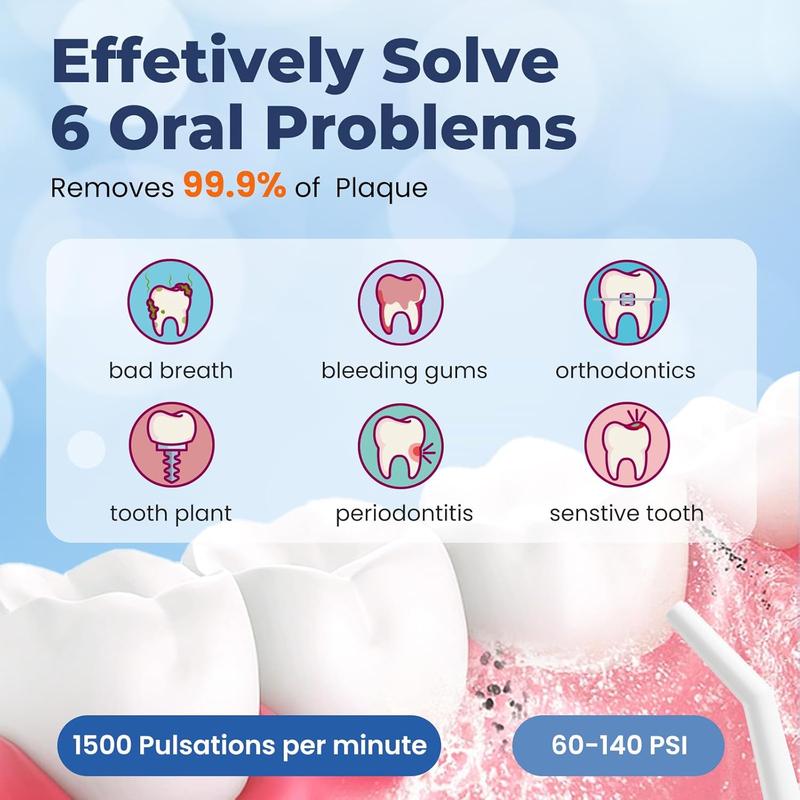 Effetively Solve 6 Oral Problems

Removes 99.9% of Plaque

bad breath

bleeding gums

orthodontics

tooth plant

periodontitis

senstive tooth

1500 Pulsations per minute

60-140 PSI